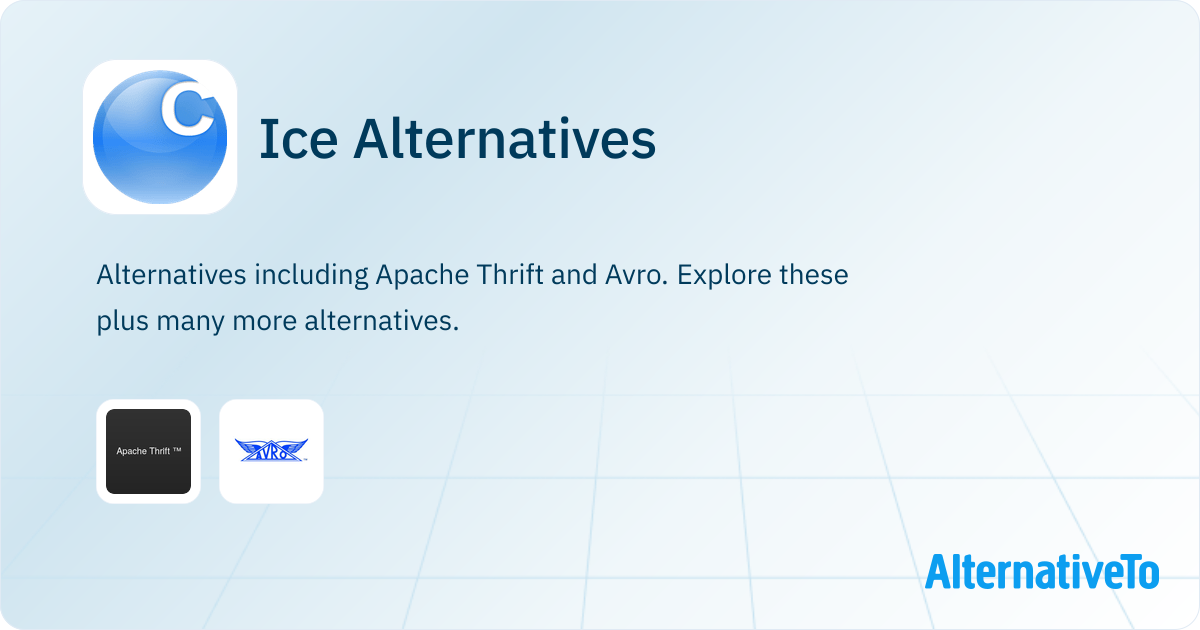 C

Ice Alternatives

Alternatives including Apache Thrift and Avro. Explore these plus many more alternatives.

Apache Thrift ™

AVRO

AlternativeTo